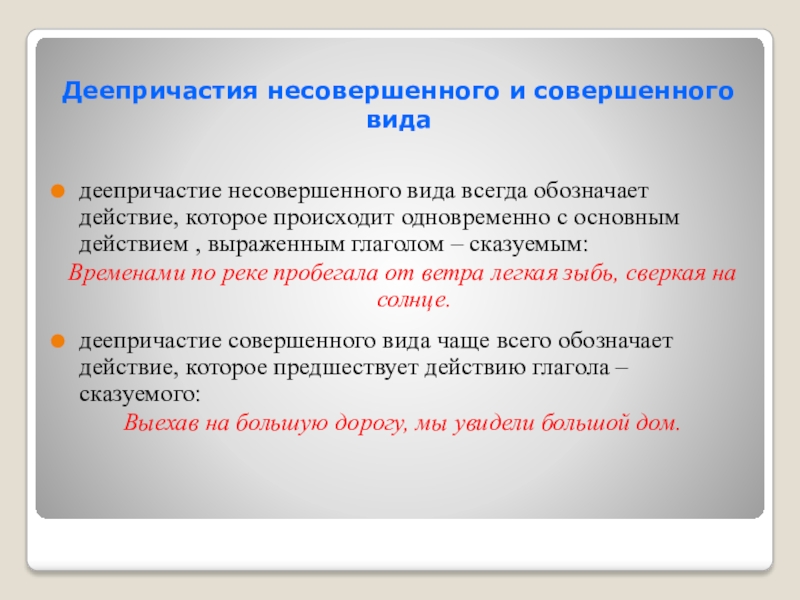 Деепричастия несовершенного и совершенного вида

деепричастие несовершенного вида всегда обозначает действие, которое происходит одновременно с основным действием , выраженным глаголом – сказуемым:

Временами по реке пробегала от ветра легкая зыбь, сверкая на солнце.

деепричастие совершенного вида чаще всего обозначает действие, которое предшествует действию глагола – сказуемого:

Выехав на большую дорогу, мы увидели большой дом.